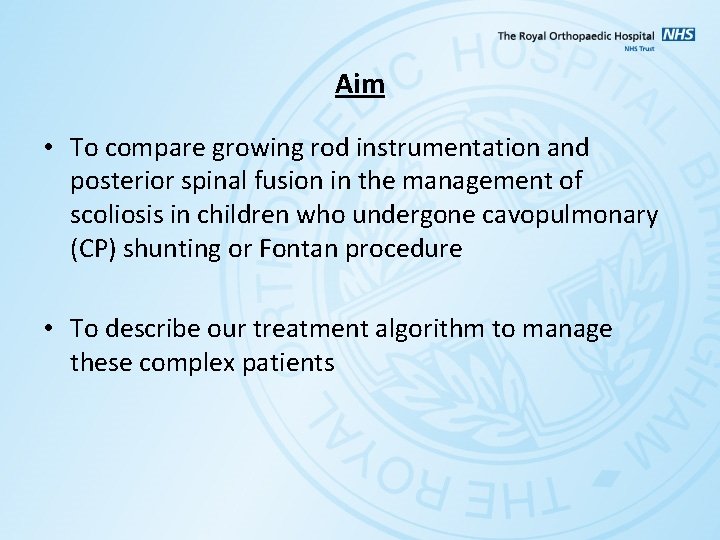 The Royal Orthopaedic Hospital NHS
NHS Trust

Aim

• To compare growing rod instrumentation and posterior spinal fusion in the management of scoliosis in children who undergone cavopulmonary (CP) shunting or Fontan procedure

• To describe our treatment algorithm to manage these complex patients

THE ROYAL ORTHOPAEDIC HOSPITAL BIRMINGHAM